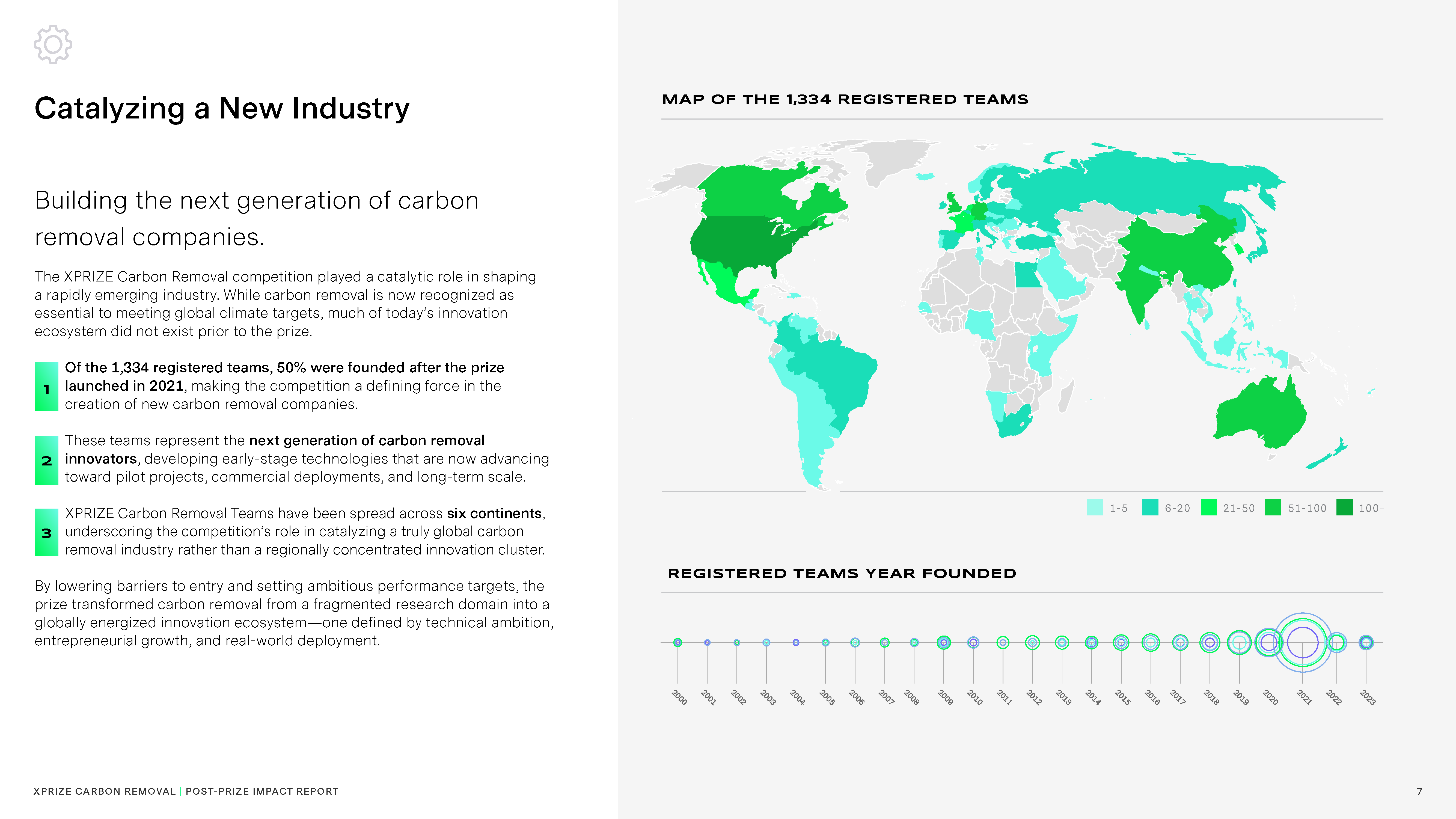 Catalyzing a New Industry

Building the next generation of carbon removal companies.

The XPRIZE Carbon Removal competition played a catalytic role in shaping a rapidly emerging industry. While carbon removal is now recognized as essential to meeting global climate targets, much of today's innovation ecosystem did not exist prior to the prize.

1 Of the 1,334 registered teams, 50% were founded after the prize launched in 2021, making the competition a defining force in the creation of new carbon removal companies.

2 These teams represent the next generation of carbon removal innovators, developing early-stage technologies that are now advancing toward pilot projects, commercial deployments, and long-term scale.

3 XPRIZE Carbon Removal Teams have been spread across six continents, underscoring the competition's role in catalyzing a truly global carbon removal industry rather than a regionally concentrated innovation cluster.

By lowering barriers to entry and setting ambitious performance targets, the prize transformed carbon removal from a fragmented research domain into a globally energized innovation ecosystem—one defined by technical ambition, entrepreneurial growth, and real-world deployment.

MAP OF THE 1,334 REGISTERED TEAMS

1-5 6-20 21-50 51-100 100+

REGISTERED TEAMS YEAR FOUNDED

2000 2001 2002 2003 2004 2005 2006 2007 2008 2009 2010 2011 2012 2013 2014 2015 2016 2017 2018 2019 2020 2021 2022 2023

XPRIZE CARBON REMOVAL | POST-PRIZE IMPACT REPORT

7